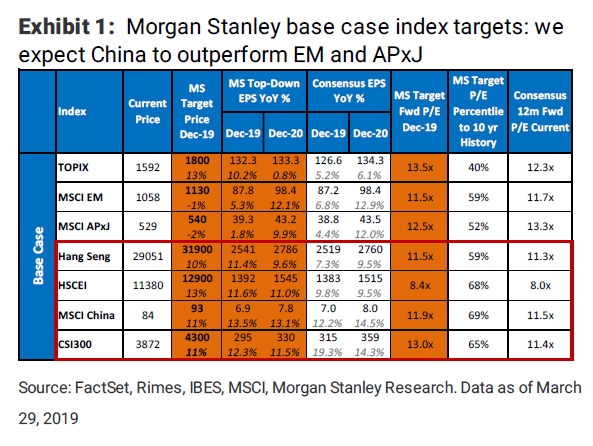 **Exhibit 1:** Morgan Stanley base case index targets: we expect China to outperform EM and APxJ

| | Index | Current Price | MS Target Price Dec-19 | MS Top-Down EPS YoY % Dec-19 | MS Top-Down EPS YoY % Dec-20 | Consensus EPS YoY % Dec-19 | Consensus EPS YoY % Dec-20 | MS Target Fwd P/E Dec-19 | MS Target P/E Percentile to 10 yr History | Consensus 12m Fwd P/E Current |
|---|---|---|---|---|---|---|---|---|---|---|
| Base Case | TOPIX | 1592 | 1800 13% | 132.3 10.2% | 133.3 0.8% | 126.6 5.2% | 134.3 6.1% | 13.5x | 40% | 12.3x |
| | MSCI EM | 1058 | 1130 -1% | 87.8 5.3% | 98.4 12.1% | 87.2 6.8% | 98.4 12.9% | 11.5x | 59% | 11.7x |
| | MSCI APxJ | 529 | 540 -2% | 39.3 1.8% | 43.2 9.9% | 38.8 4.4% | 43.5 12.0% | 12.5x | 52% | 13.3x |
| | Hang Seng | 29051 | 31900 10% | 2541 11.4% | 2786 9.6% | 2519 7.3% | 2760 9.5% | 11.5x | 59% | 11.3x |
| | HSCEI | 11380 | 12900 13% | 1392 11.6% | 1545 11.0% | 1383 9.8% | 1515 9.5% | 8.4x | 68% | 8.0x |
| | MSCI China | 84 | 93 11% | 6.9 13.5% | 7.8 13.1% | 7.0 12.2% | 8.0 14.5% | 11.9x | 69% | 11.5x |
| | CSI300 | 3872 | 4300 11% | 295 12.3% | 330 11.5% | 315 19.3% | 359 14.3% | 13.0x | 65% | 11.4x |

Source: FactSet, Rimes, IBES, MSCI, Morgan Stanley Research. Data as of March 29, 2019